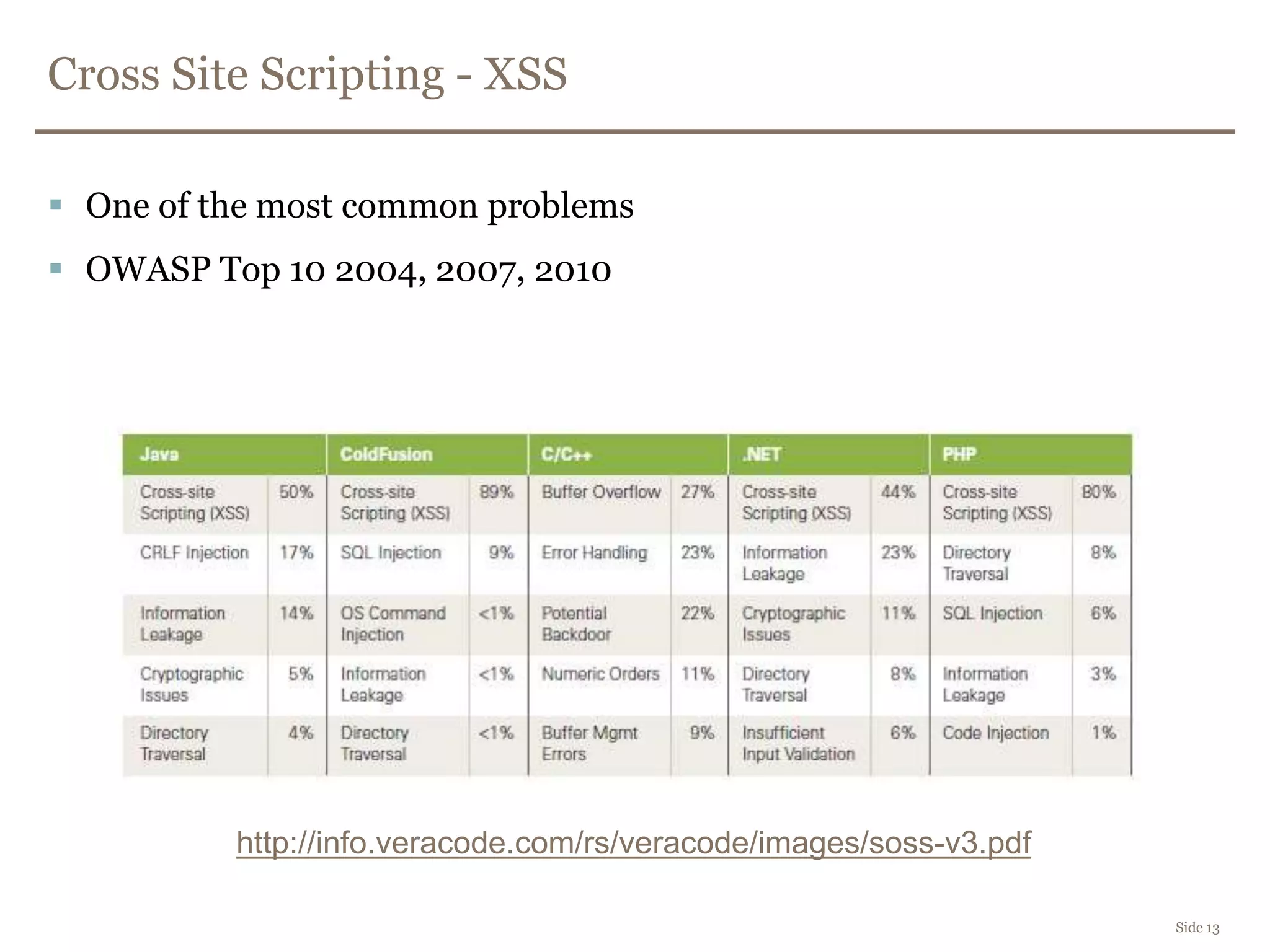 Cross Site Scripting - XSS

▪ One of the most common problems

▪ OWASP Top 10 2004, 2007, 2010

| Java | | ColdFusion | | C/C++ | | .NET | | PHP | |
|---|---|---|---|---|---|---|---|---|---|
| Cross-site Scripting (XSS) | 50% | Cross-site Scripting (XSS) | 89% | Buffer Overflow | 27% | Cross-site Scripting (XSS) | 44% | Cross-site Scripting (XSS) | 80% |
| CRLF Injection | 17% | SQL Injection | 9% | Error Handling | 23% | Information Leakage | 23% | Directory Traversal | 8% |
| Information Leakage | 14% | OS Command Injection | <1% | Potential Backdoor | 22% | Cryptographic Issues | 11% | SQL Injection | 6% |
| Cryptographic Issues | 5% | Information Leakage | <1% | Numeric Orders | 11% | Directory Traversal | 8% | Information Leakage | 3% |
| Directory Traversal | 4% | Directory Traversal | <1% | Buffer Mgmt Errors | 9% | Insufficient Input Validation | 6% | Code Injection | 1% |

http://info.veracode.com/rs/veracode/images/soss-v3.pdf

Side 13